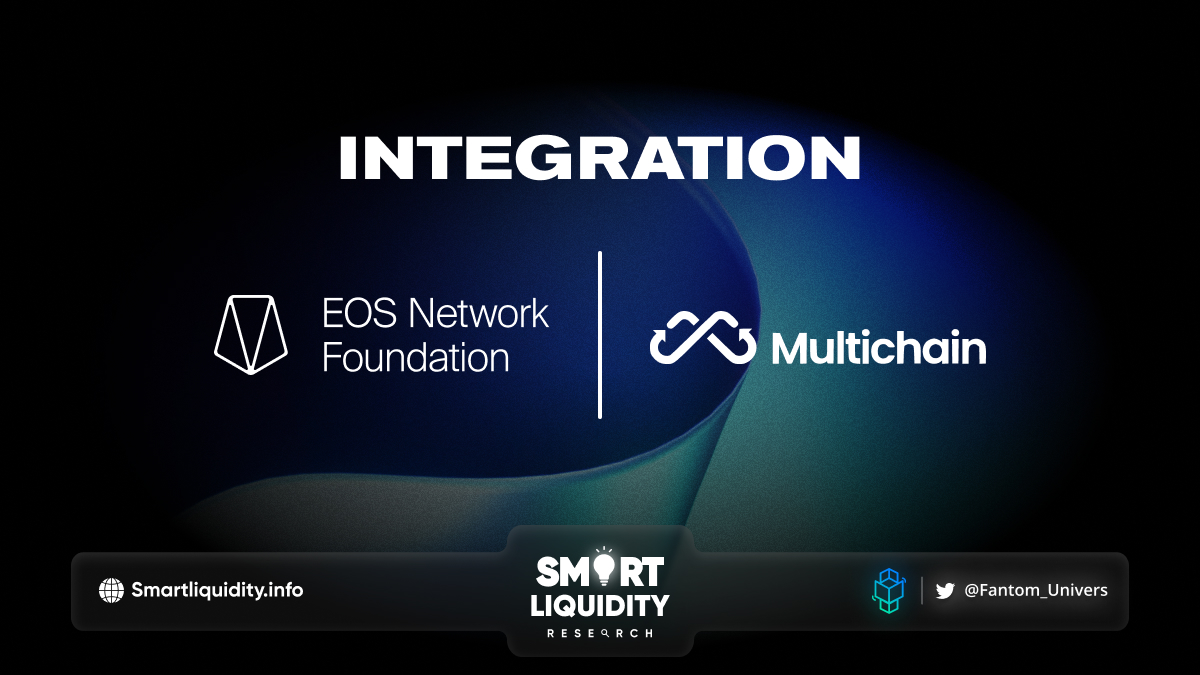 INTEGRATION

EOS Network Foundation

Multichain

Smartliquidity.info

SMART LIQUIDITY RESEARCH

@Fantom_Univers